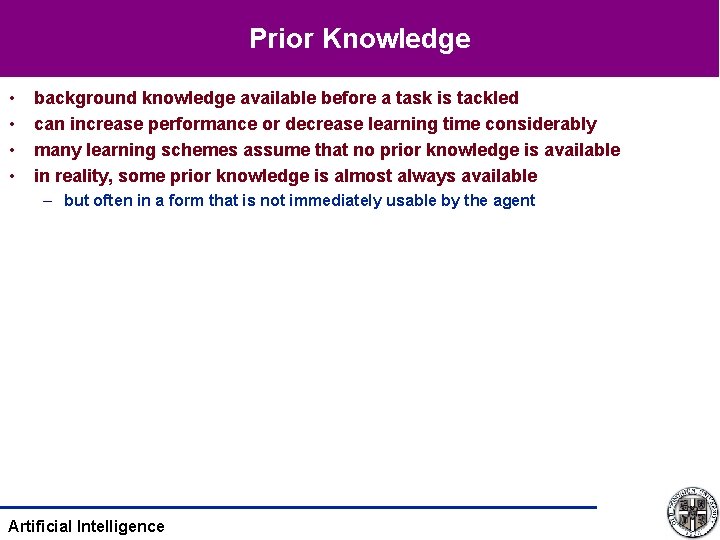 Prior Knowledge

• background knowledge available before a task is tackled
• can increase performance or decrease learning time considerably
• many learning schemes assume that no prior knowledge is available
• in reality, some prior knowledge is almost always available
– but often in a form that is not immediately usable by the agent

Artificial Intelligence